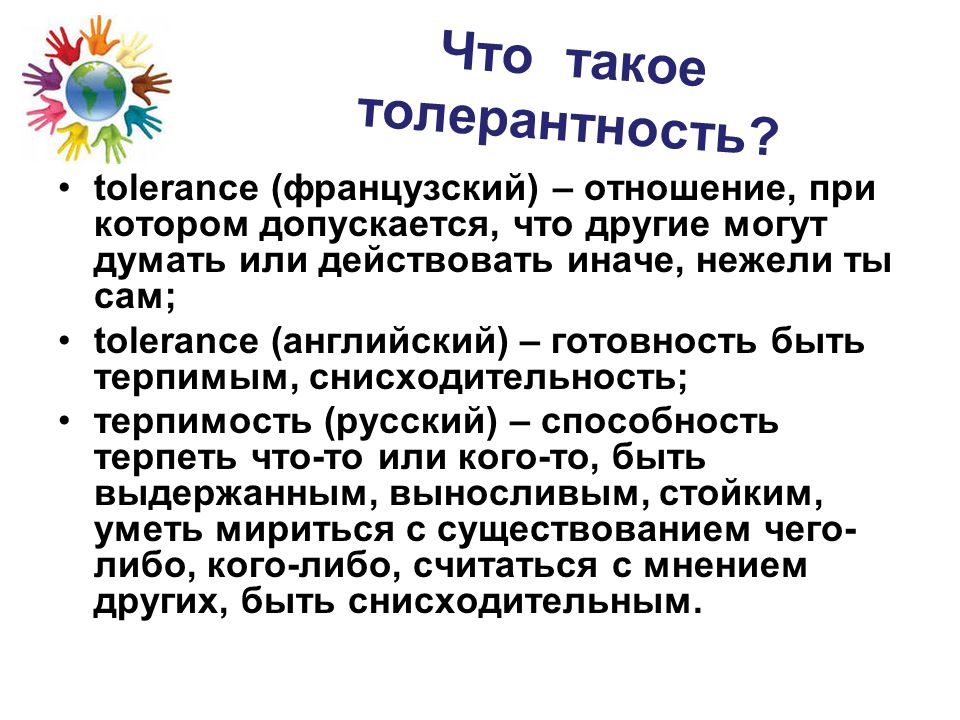 Что такое толерантность?

• tolerance (французский) – отношение, при котором допускается, что другие могут думать или действовать иначе, нежели ты сам;

• tolerance (английский) – готовность быть терпимым, снисходительность;

• терпимость (русский) – способность терпеть что-то или кого-то, быть выдержанным, выносливым, стойким, уметь мириться с существованием чего-либо, кого-либо, считаться с мнением других, быть снисходительным.